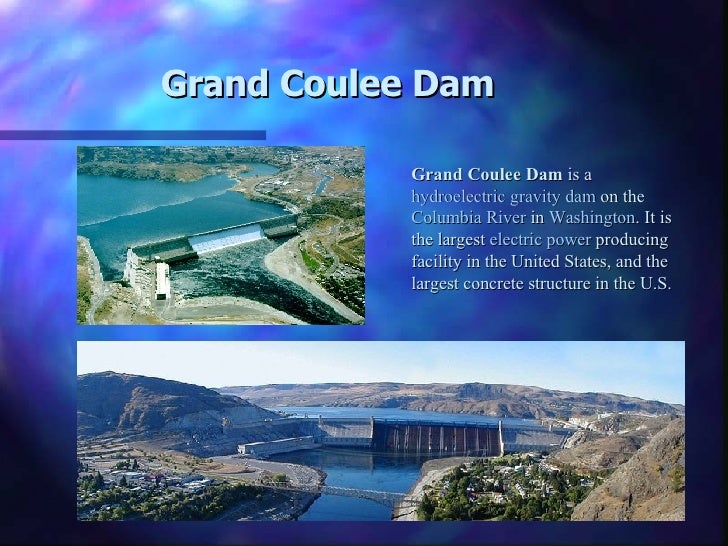 Grand Coulee Dam

Grand Coulee Dam is a hydroelectric gravity dam on the Columbia River in Washington. It is the largest electric power producing facility in the United States, and the largest concrete structure in the U.S.